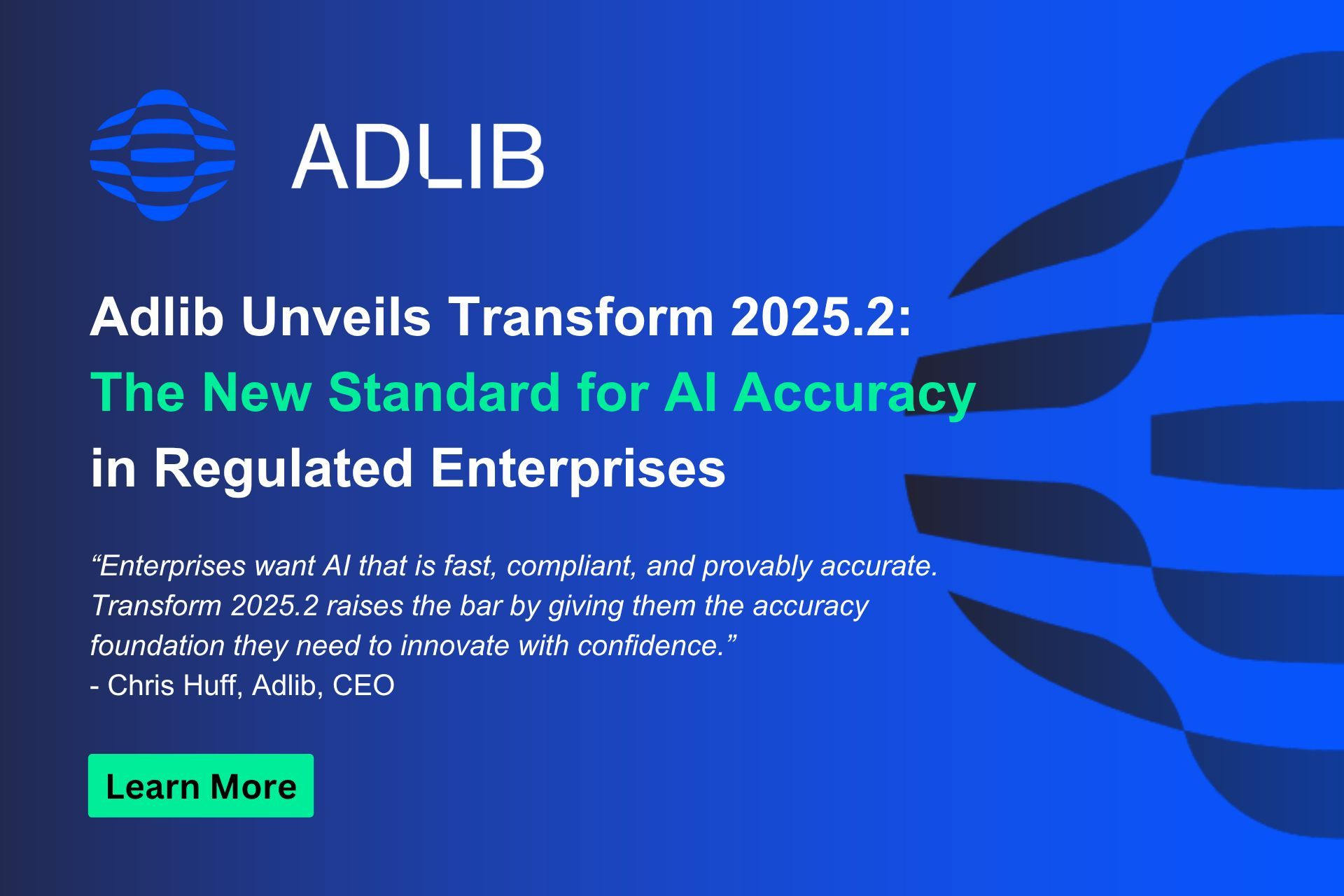 ADLIB

Adlib Unveils Transform 2025.2:
The New Standard for AI Accuracy
in Regulated Enterprises

“Enterprises want AI that is fast, compliant, and provably accurate. Transform 2025.2 raises the bar by giving them the accuracy foundation they need to innovate with confidence.”
- Chris Huff, Adlib, CEO

Learn More